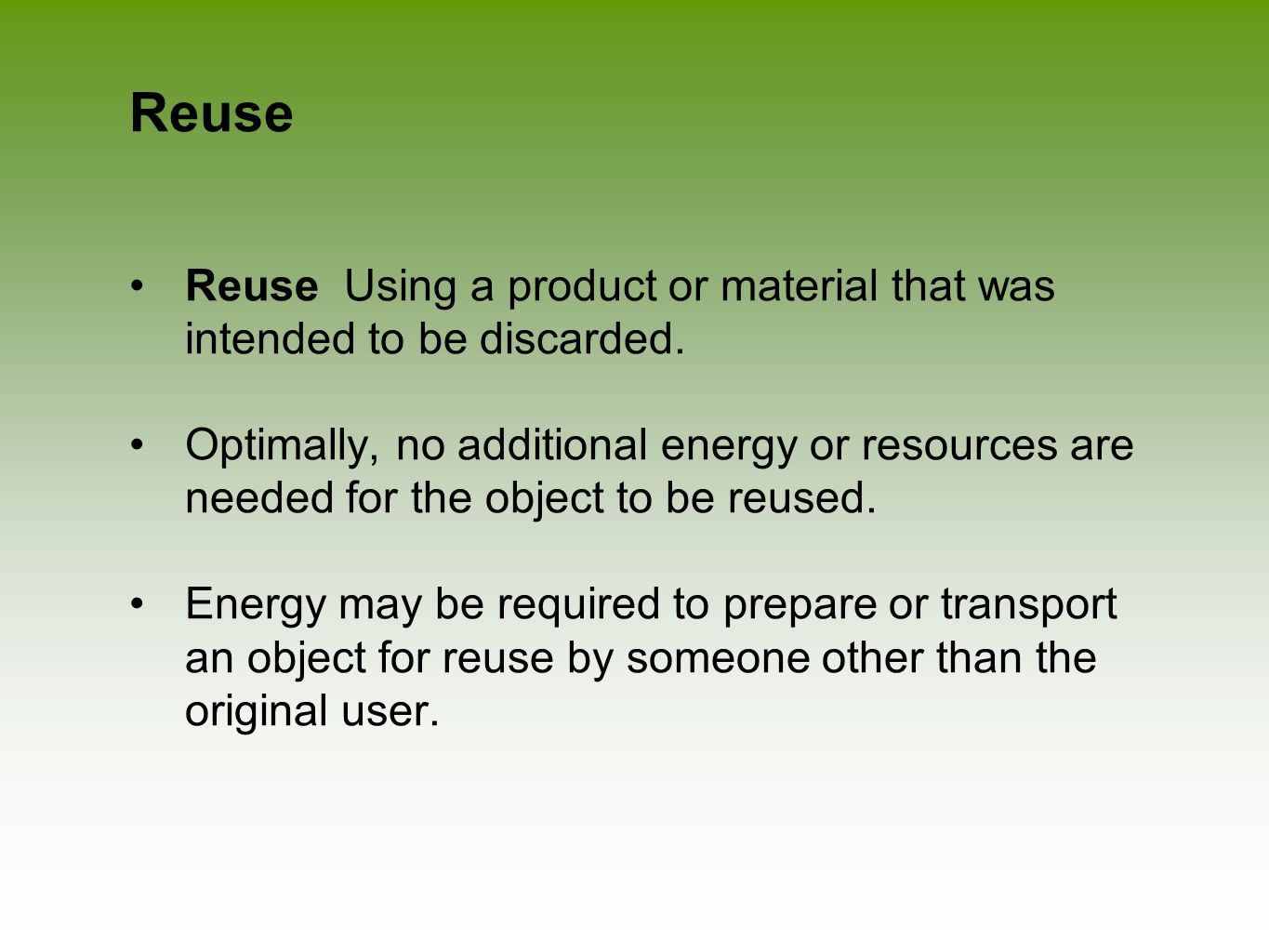 Reuse

• Reuse  Using a product or material that was intended to be discarded.

• Optimally, no additional energy or resources are needed for the object to be reused.

• Energy may be required to prepare or transport an object for reuse by someone other than the original user.